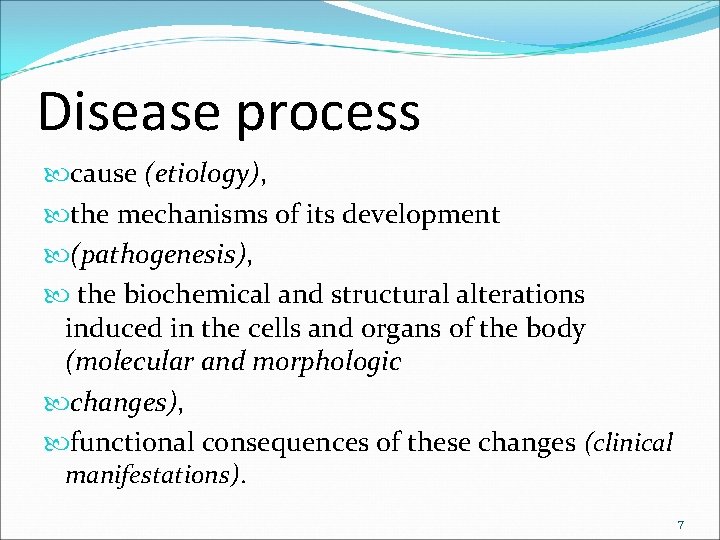 Disease process

cause (etiology),

the mechanisms of its development

(pathogenesis),

the biochemical and structural alterations induced in the cells and organs of the body (molecular and morphologic

changes),

functional consequences of these changes (clinical manifestations).

7